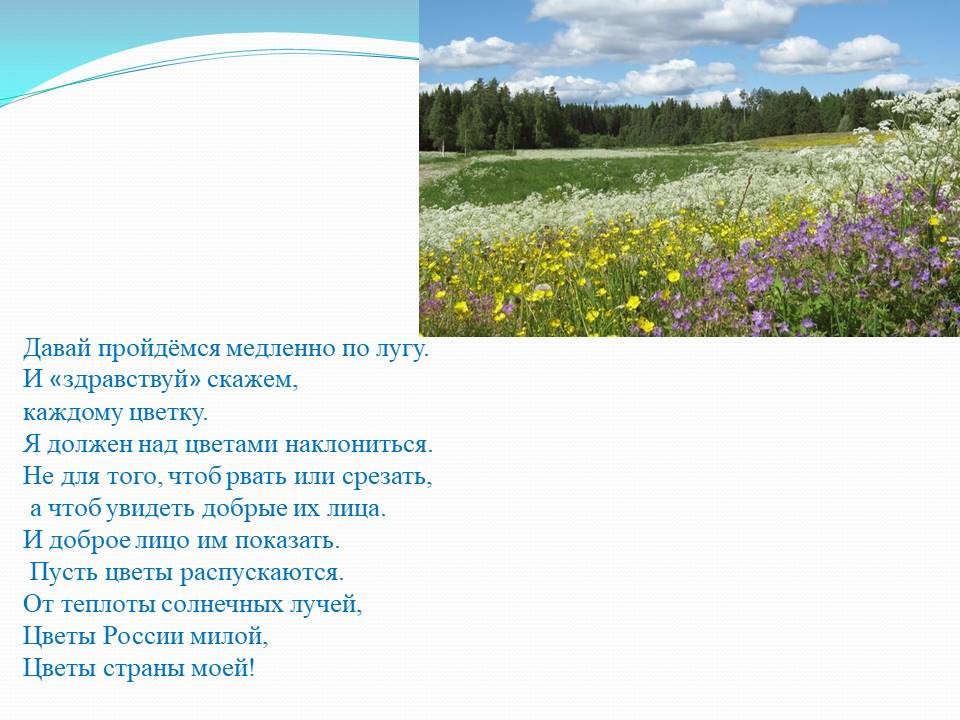 Давай пройдёмся медленно по лугу.
И «здравствуй» скажем,
каждому цветку.
Я должен над цветами наклониться.
Не для того, чтоб рвать или срезать,
а чтоб увидеть добрые их лица.
И доброе лицо им показать.
Пусть цветы распускаются.
От теплоты солнечных лучей,
Цветы России милой,
Цветы страны моей!